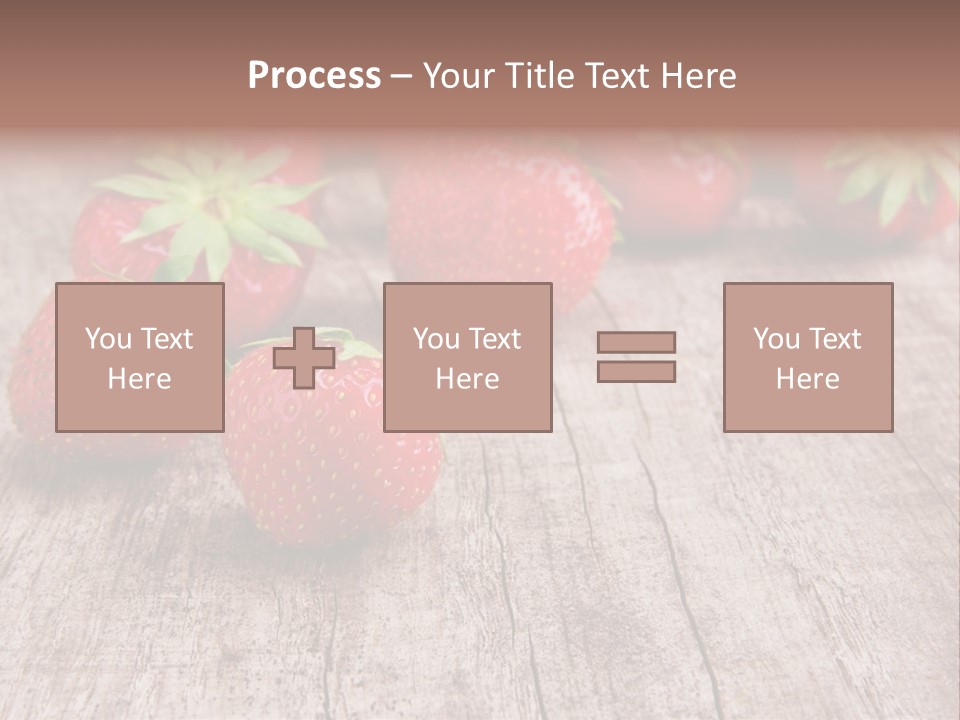 Process – Your Title Text Here

You Text Here

You Text Here

You Text Here